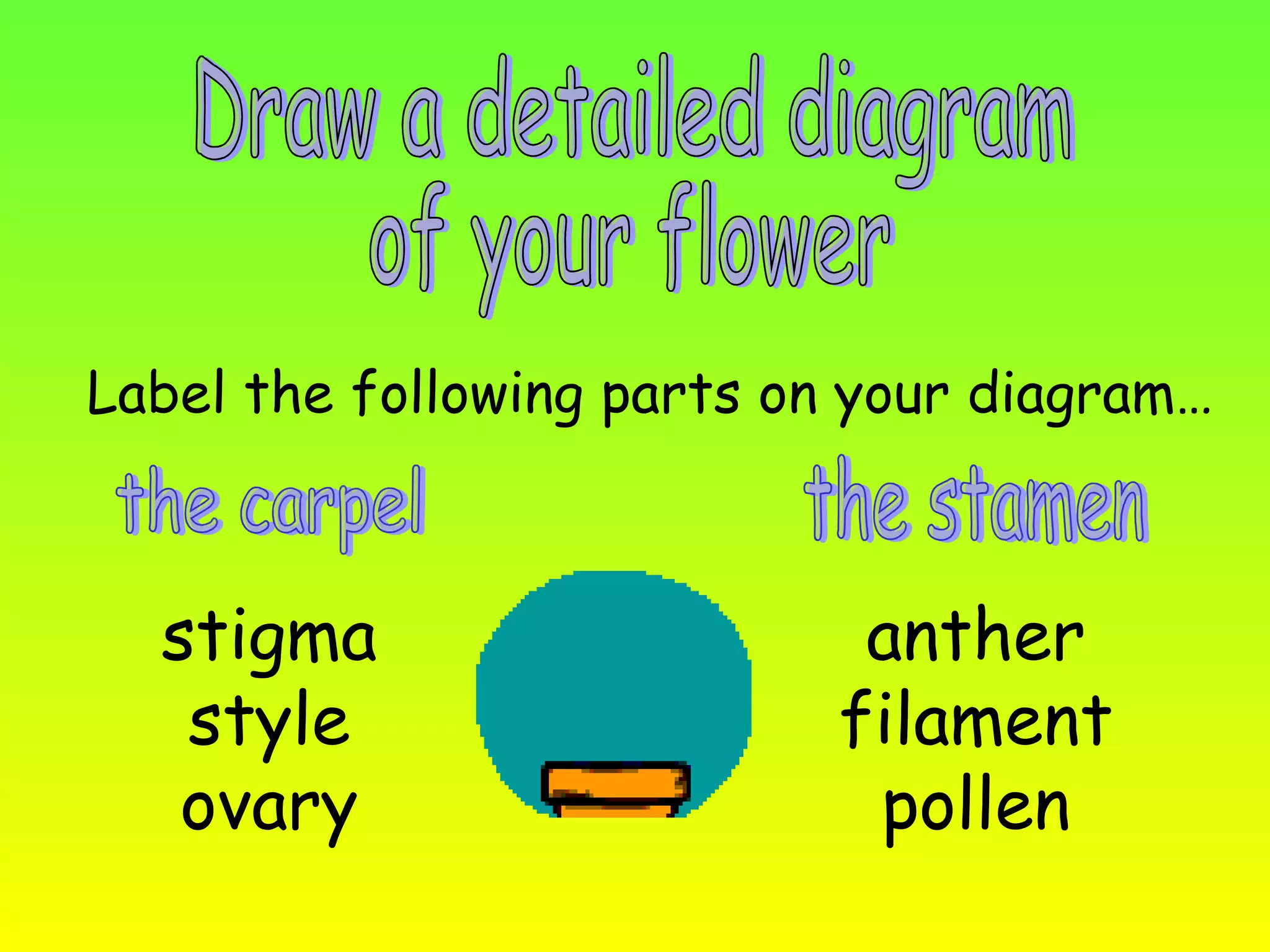 Draw a detailed diagram of your flower

Label the following parts on your diagram…

the carpel

stigma
style
ovary

the stamen

anther
filament
pollen